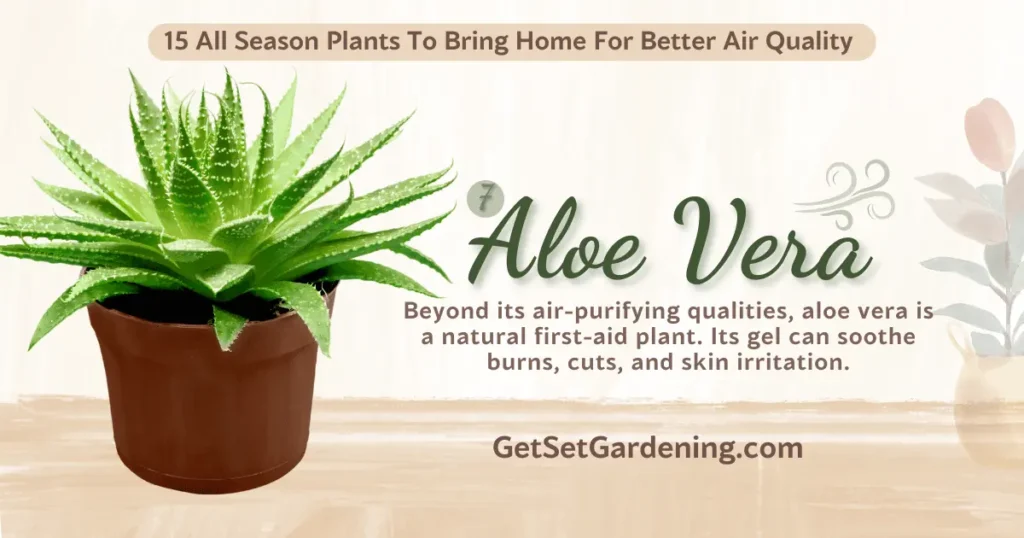 15 All Season Plants To Bring Home For Better Air Quality

7

Aloe Vera

Beyond its air-purifying qualities, aloe vera is a natural first-aid plant. Its gel can soothe burns, cuts, and skin irritation.

GetSetGardening.com